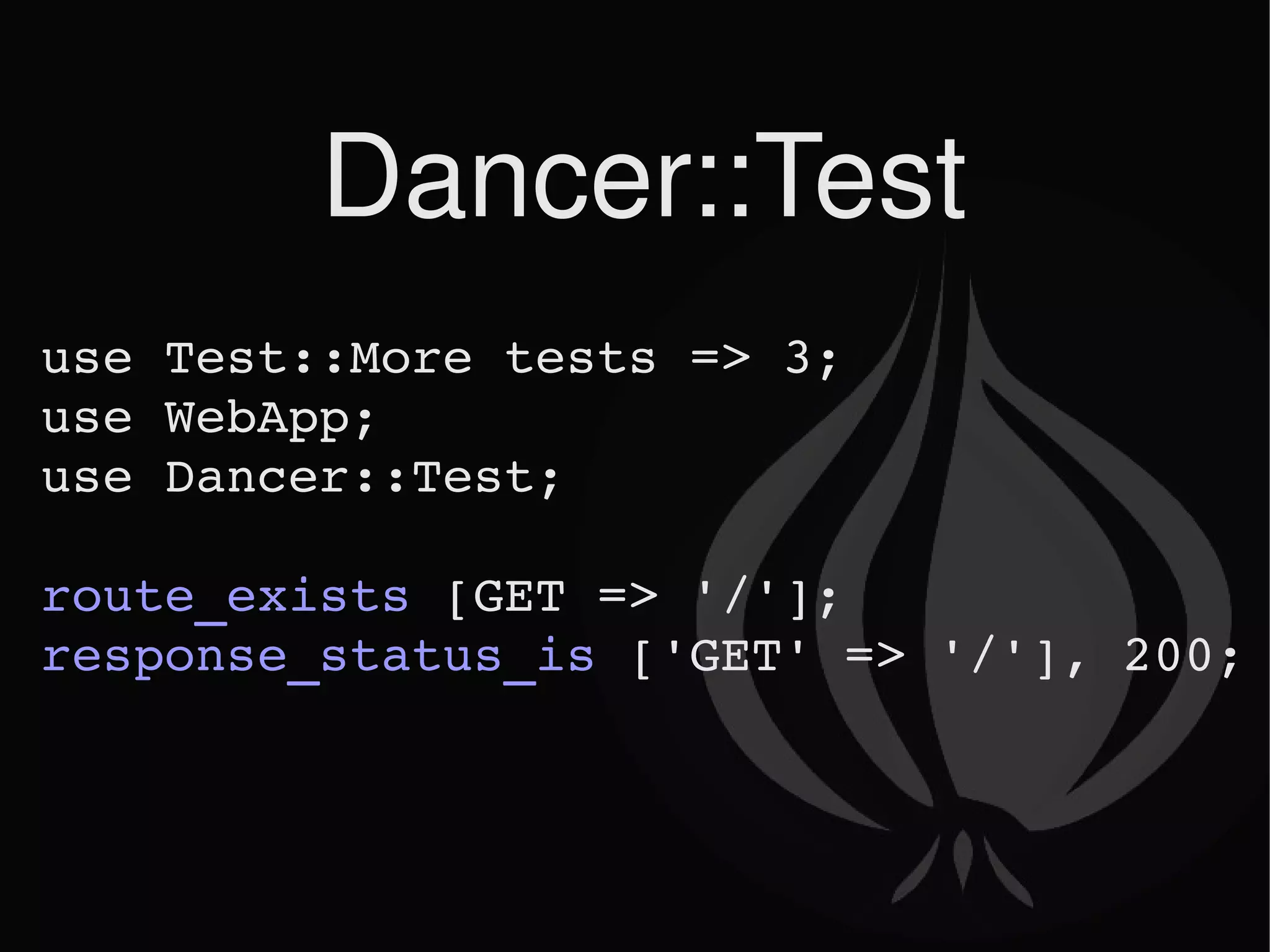 Dancer::Test

use Test::More tests => 3;
use WebApp;
use Dancer::Test;

route_exists [GET => '/'];
response_status_is ['GET' => '/'], 200;